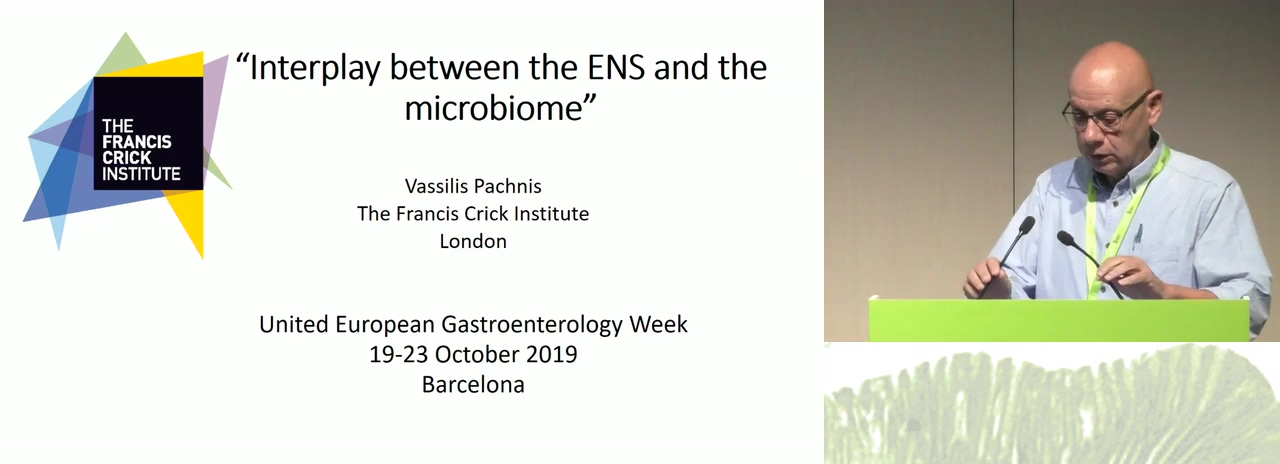 THE FRANCIS CRICK INSTITUTE

“Interplay between the ENS and the microbiome”

Vassilis Pachnis
The Francis Crick Institute
London

United European Gastroenterology Week
19-23 October 2019
Barcelona